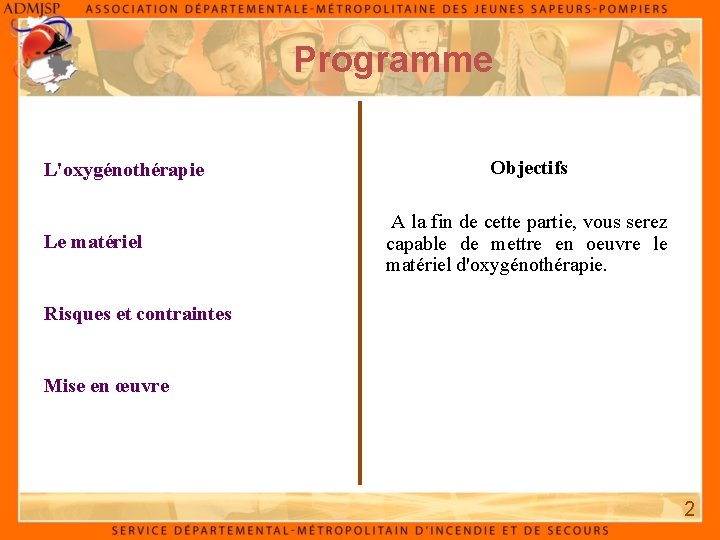 ADMJSP ASSOCIATION DÉPARTEMENTALE-MÉTROPOLITAINE DES JEUNES SAPEURS-POMPIERS

Programme

L'oxygénothérapie

Le matériel

Risques et contraintes

Mise en œuvre

Objectifs

A la fin de cette partie, vous serez capable de mettre en oeuvre le matériel d'oxygénothérapie.

2

SERVICE DÉPARTEMENTAL-MÉTROPOLITAIN D'INCENDIE ET DE SECOURS